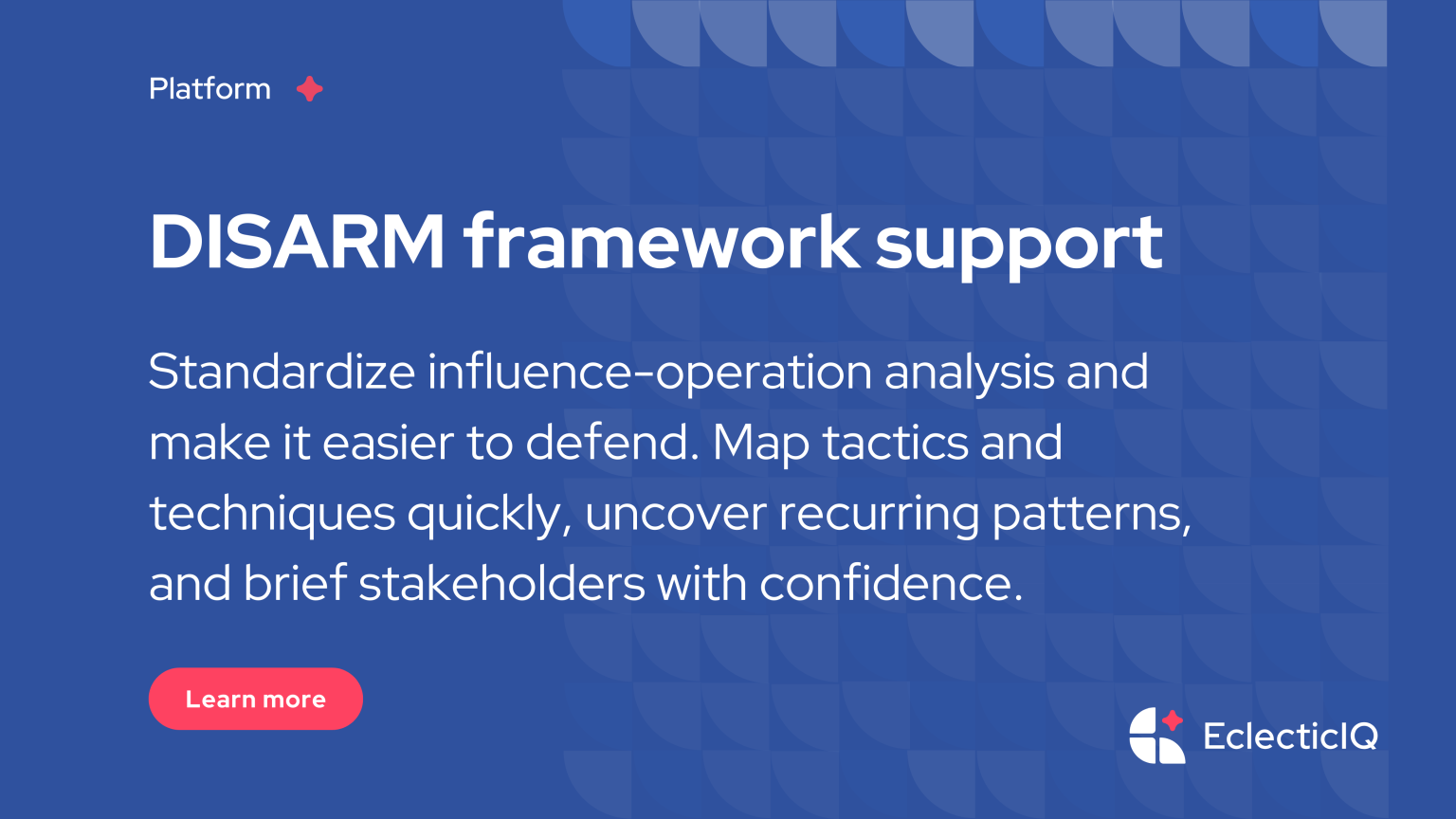 Platform

DISARM framework support

Standardize influence-operation analysis and make it easier to defend. Map tactics and techniques quickly, uncover recurring patterns, and brief stakeholders with confidence.

Learn more

EclecticIQ